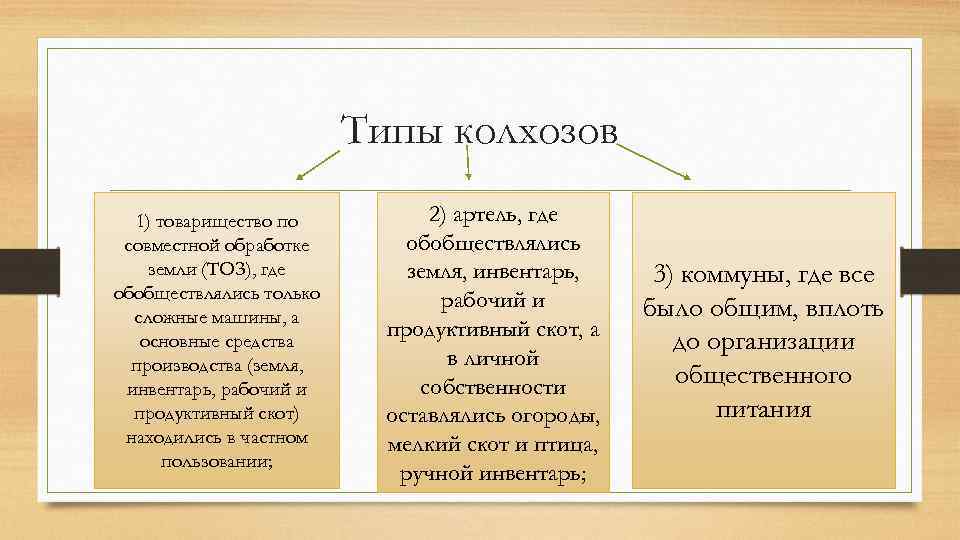 Типы колхозов

1) товарищество по совместной обработке земли (ТОЗ), где обобществлялись только сложные машины, а основные средства производства (земля, инвентарь, рабочий и продуктивный скот) находились в частном пользовании;

2) артель, где обобществлялись земля, инвентарь, рабочий и продуктивный скот, а в личной собственности оставлялись огороды, мелкий скот и птица, ручной инвентарь;

3) коммуны, где все было общим, вплоть до организации общественного питания